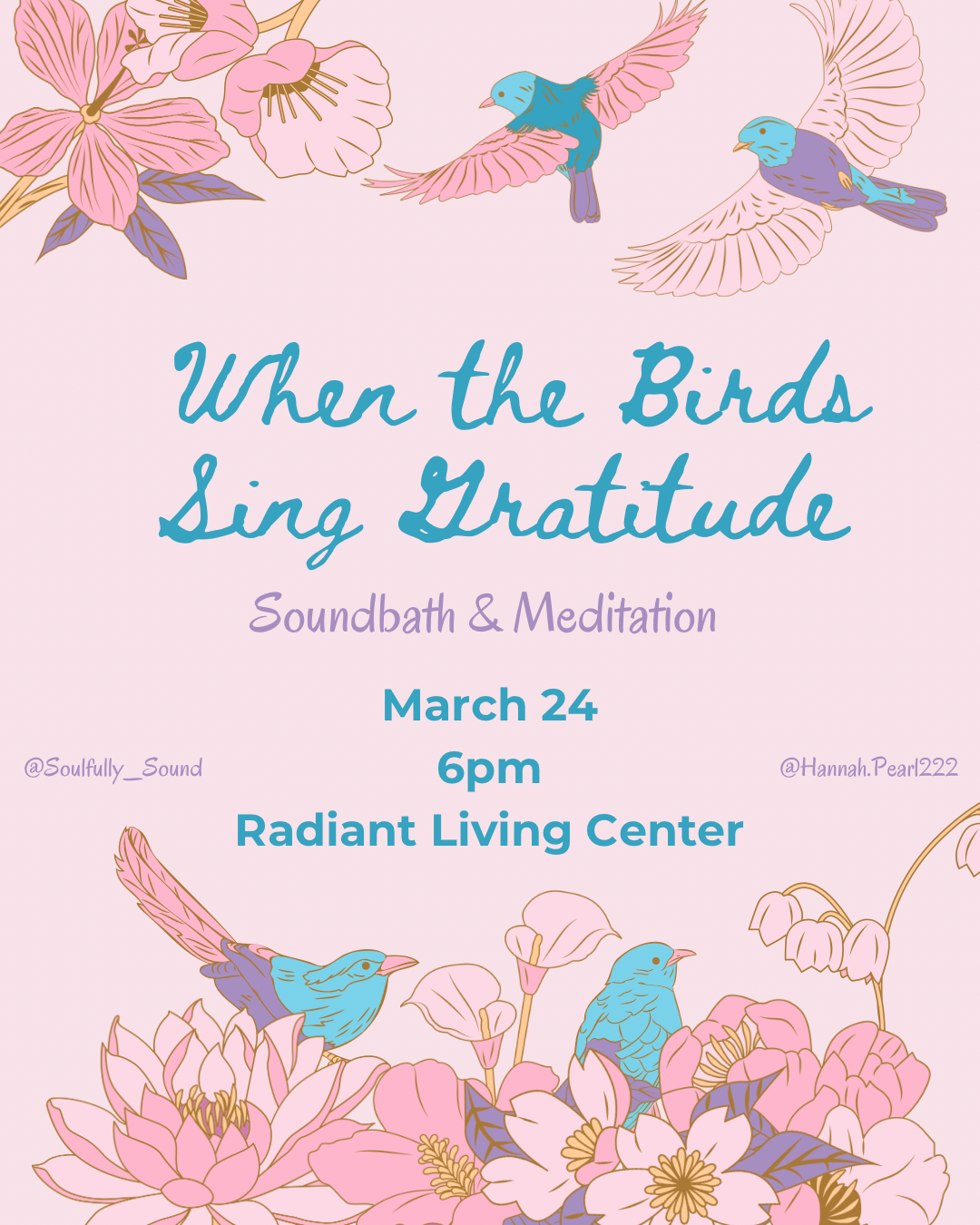 When the Birds Sing Gratitude

Soundbath & Meditation

March 24

@Soulfully_Sound

6pm

@Hannah.Pearl222

Radiant Living Center